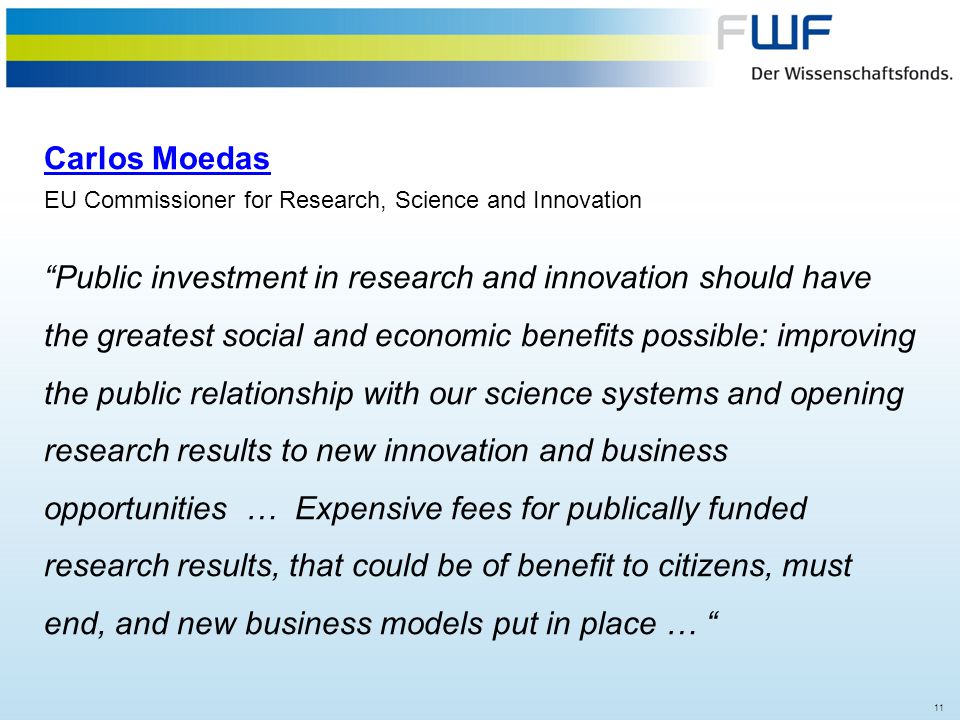 FWF
Der Wissenschaftsfonds.

Carlos Moedas
EU Commissioner for Research, Science and Innovation

“Public investment in research and innovation should have the greatest social and economic benefits possible: improving the public relationship with our science systems and opening research results to new innovation and business opportunities … Expensive fees for publically funded research results, that could be of benefit to citizens, must end, and new business models put in place … “

11